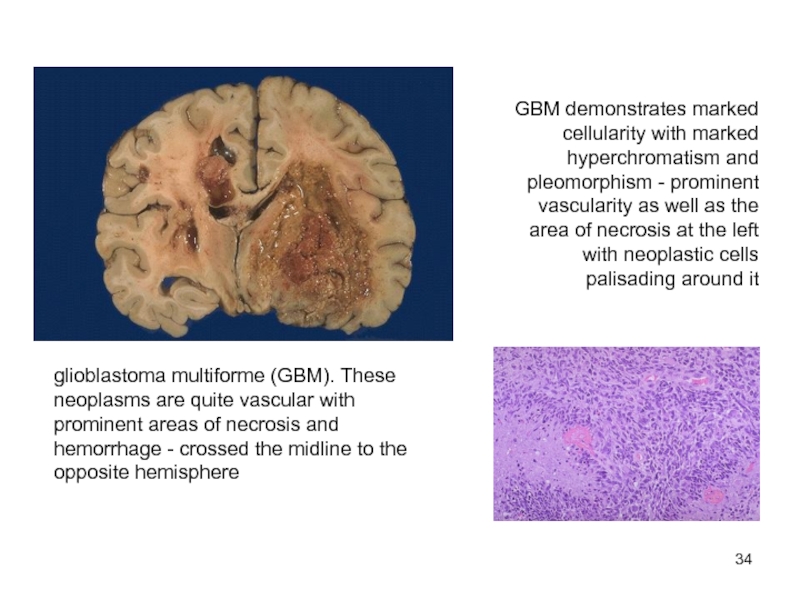 GBM demonstrates marked cellularity with marked hyperchromatism and pleomorphism - prominent vascularity as well as the area of necrosis at the left with neoplastic cells palisading around it

glioblastoma multiforme (GBM). These neoplasms are quite vascular with prominent areas of necrosis and hemorrhage - crossed the midline to the opposite hemisphere

34